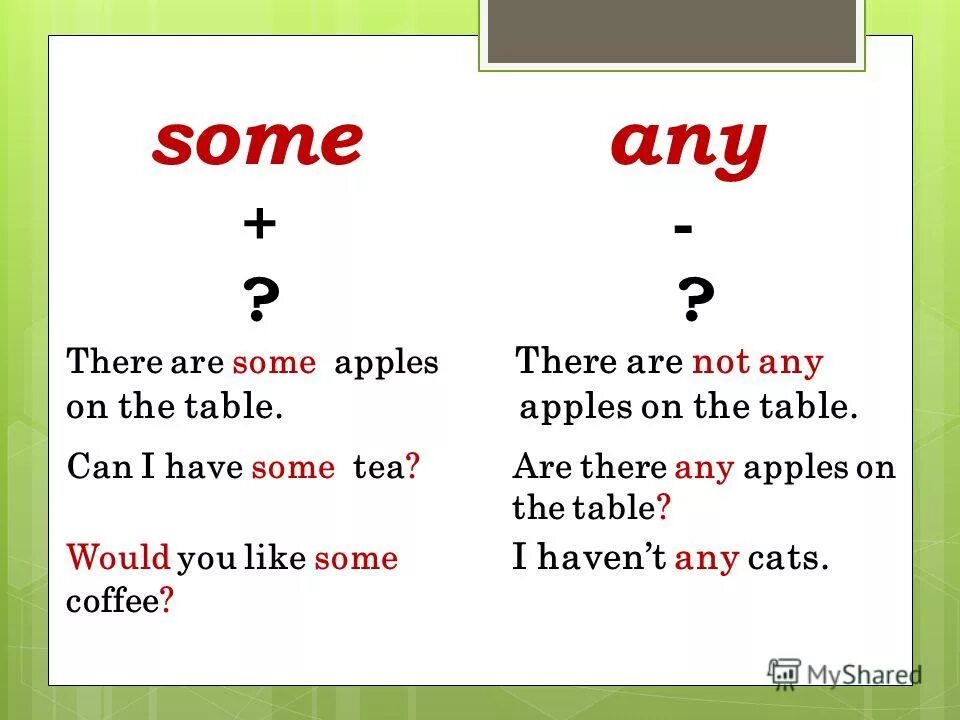 some

+

?

There are some apples on the table.

Can I have some tea?

Would you like some coffee?

any

-

?

There are not any apples on the table.

Are there any apples on the table?

I haven't any cats.

MyShared